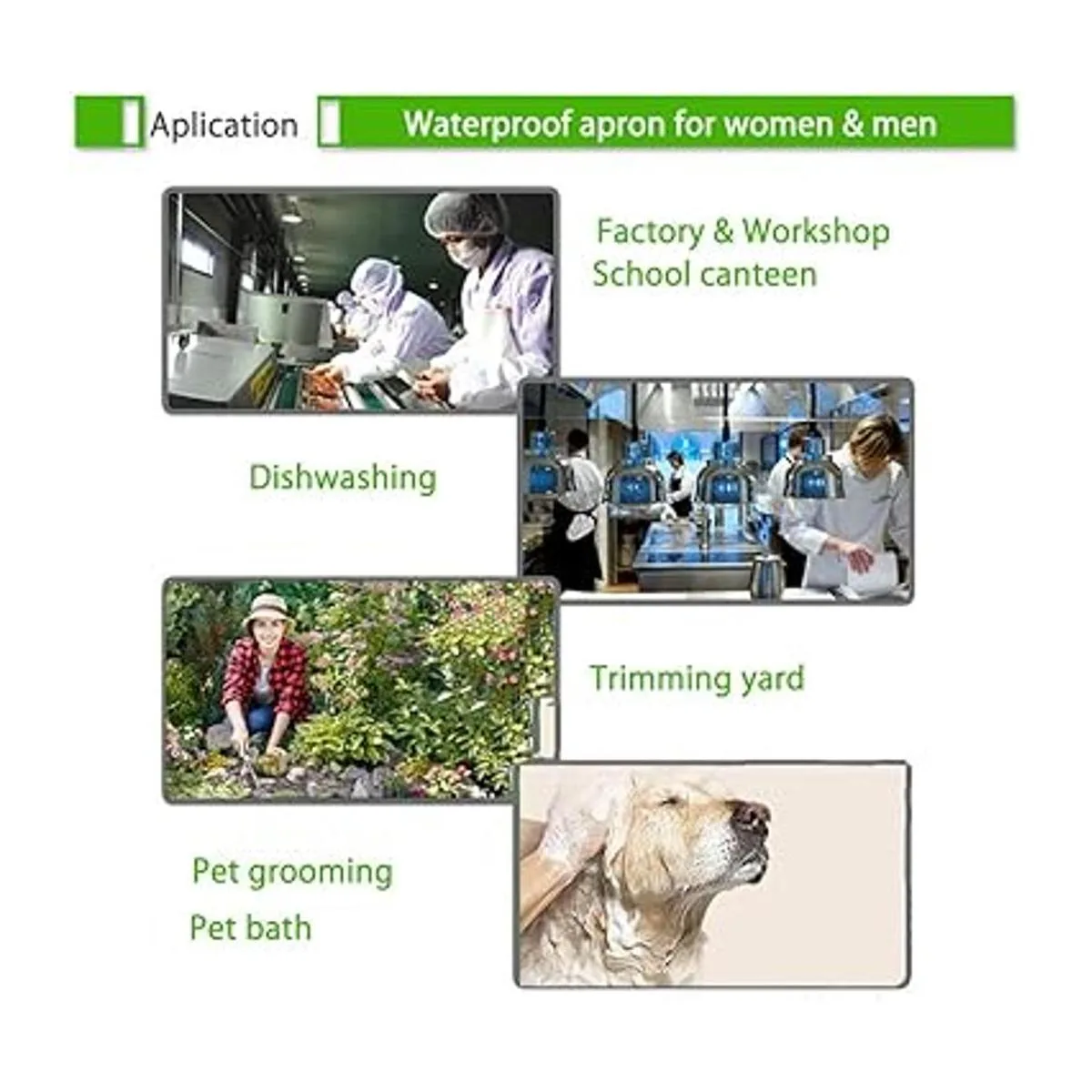 Aplication

Waterproof apron for women & men

Factory & Workshop
School canteen

Dishwashing

Trimming yard

Pet grooming
Pet bath